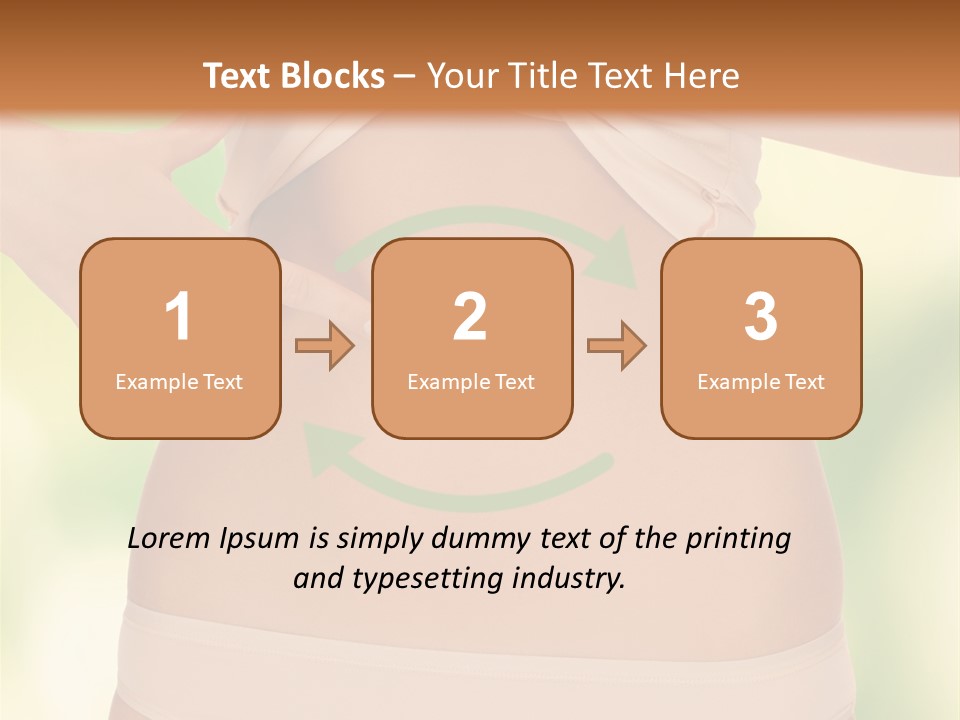 Text Blocks – Your Title Text Here

1
Example Text

2
Example Text

3
Example Text

Lorem Ipsum is simply dummy text of the printing and typesetting industry.